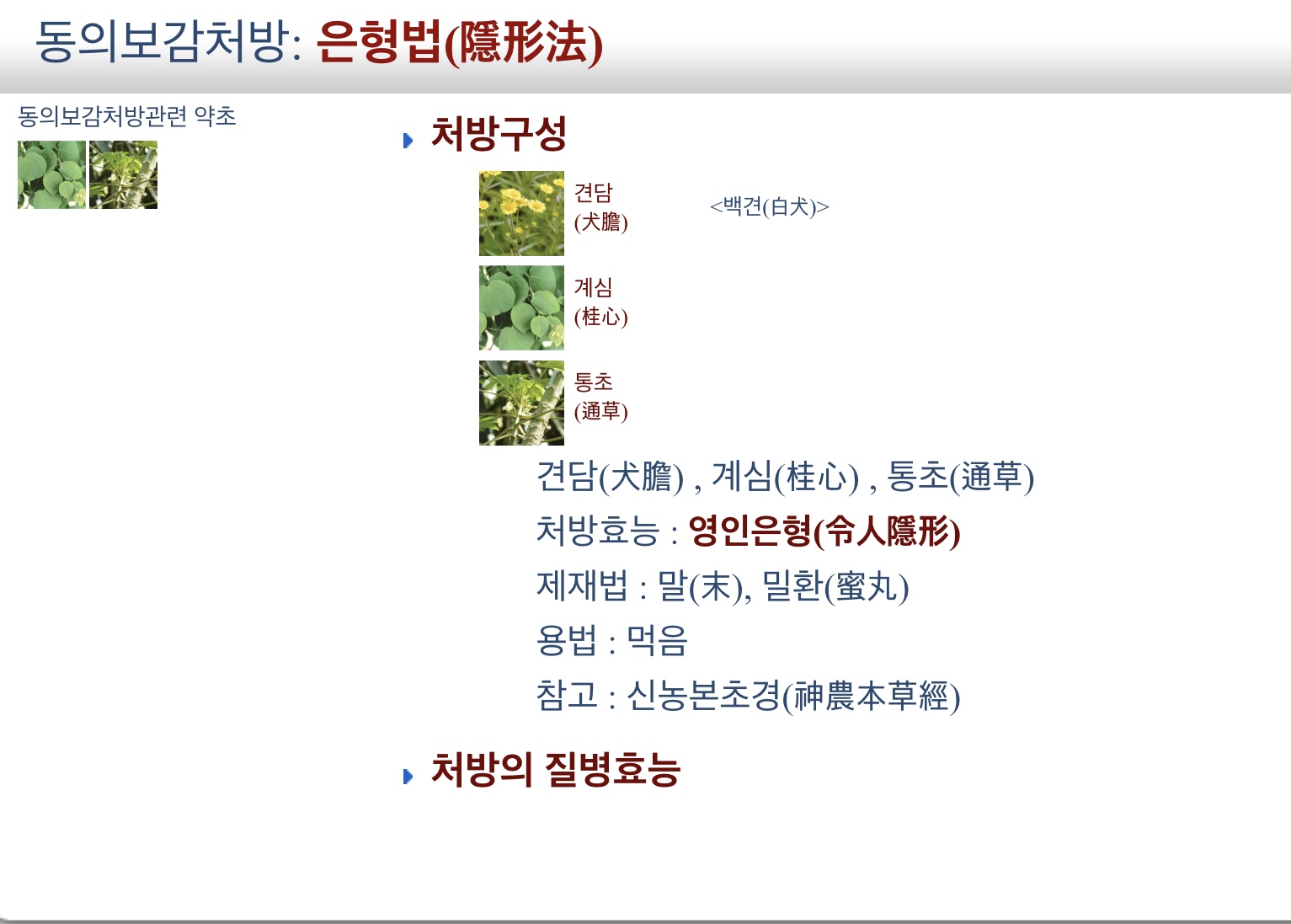 동의보감처방: 은형법(隱形法)

동의보감처방관련 약초

처방구성

견담
(犬膽)

<백견(白犬)>

계심
(桂心)

통초
(通草)

견담(犬膽) , 계심(桂心) , 통초(通草)

처방효능 : 영인은형(令人隱形)

제재법 : 말(末), 밀환(蜜丸)

용법 : 먹음

참고 : 신농본초경(神農本草經)

처방의 질병효능